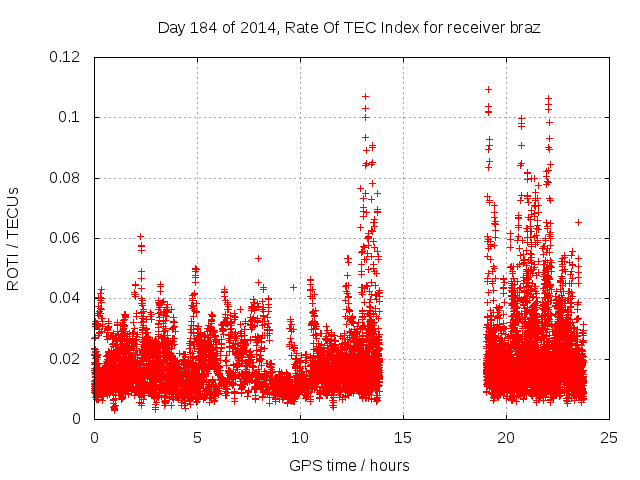 Day 184 of 2014, Rate Of TEC Index for receiver braz

ROTI / TECUs

0.12
0.1
0.08
0.06
0.04
0.02
0

0
5
10
15
20
25

GPS time / hours